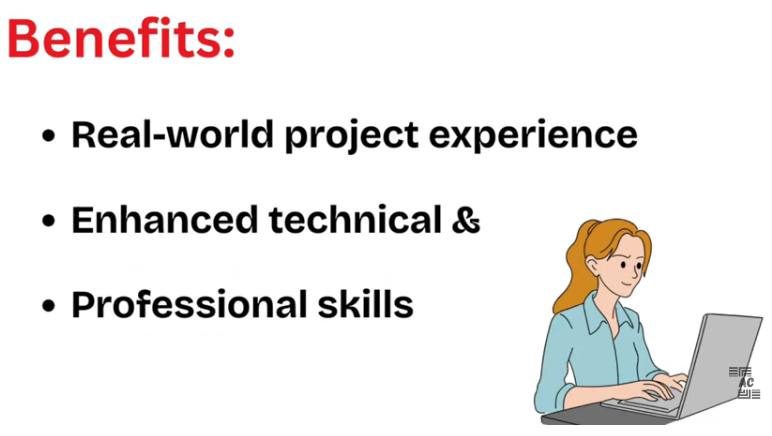 Benefits:

• Real-world project experience

• Enhanced technical &

• Professional skills

AC